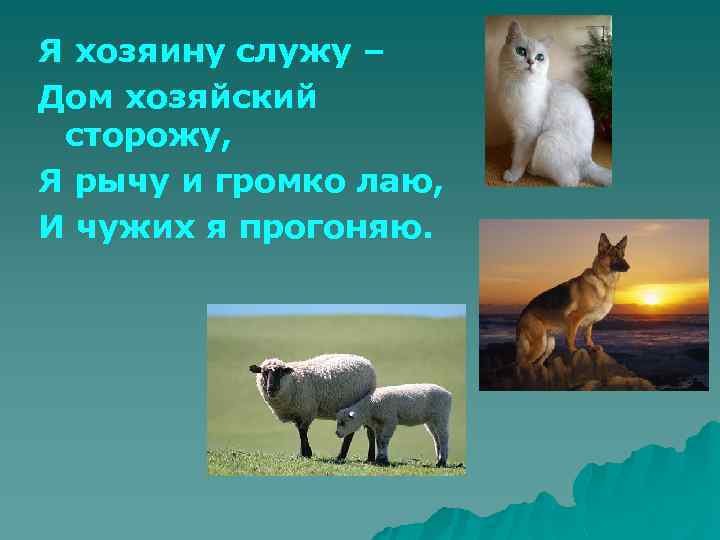 Я хозяину служу –
Дом хозяйский сторожу,
Я рычу и громко лаю,
И чужих я прогоняю.